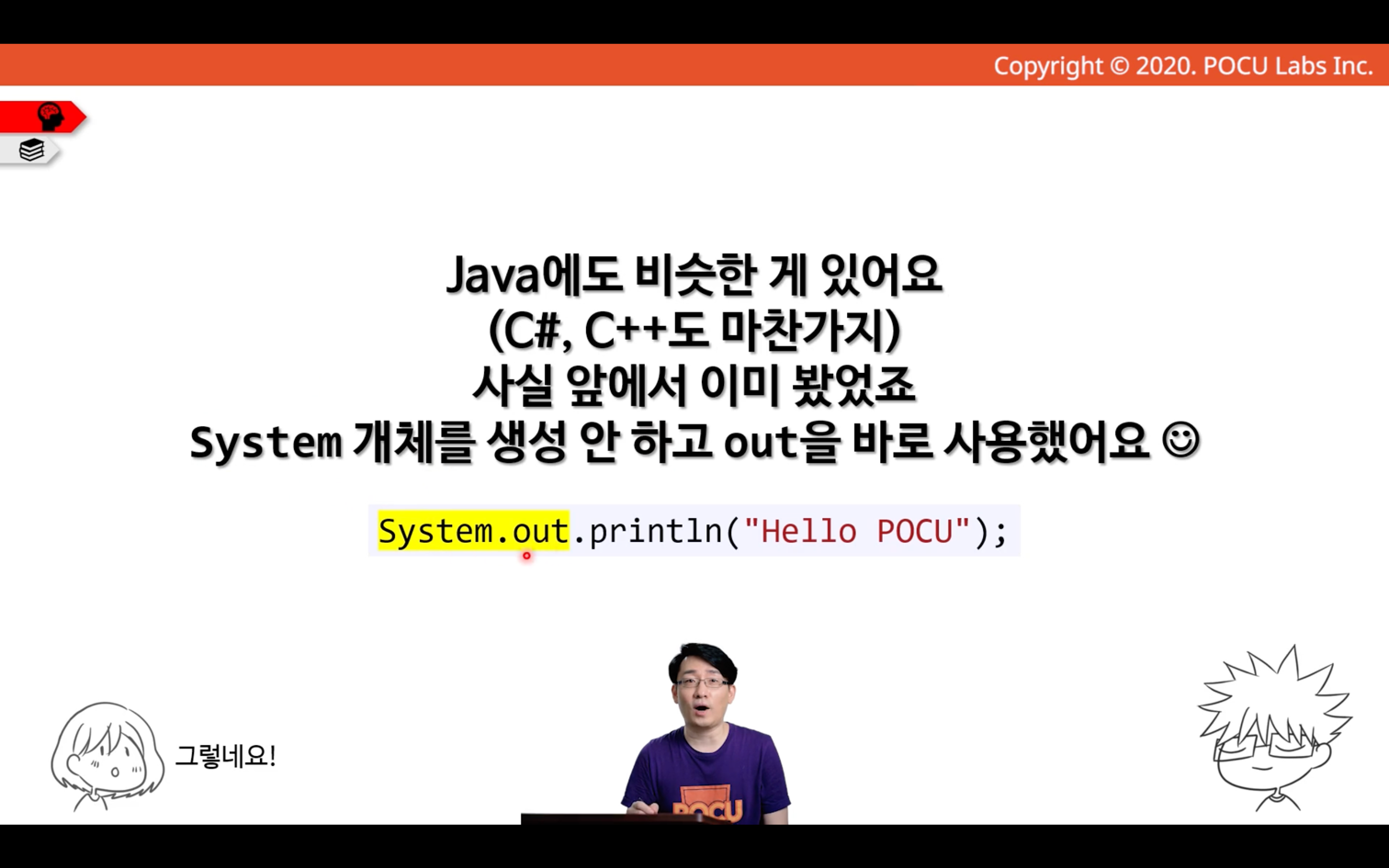 Copyright © 2020. POCU Labs Inc.

Java에도 비슷한 게 있어요
(C#, C++도 마찬가지)
사실 앞에서 이미 봤었죠
System 개체를 생성 안 하고 out을 바로 사용했어요 ☺

System.out.println("Hello POCU");

그렇네요!

POCU